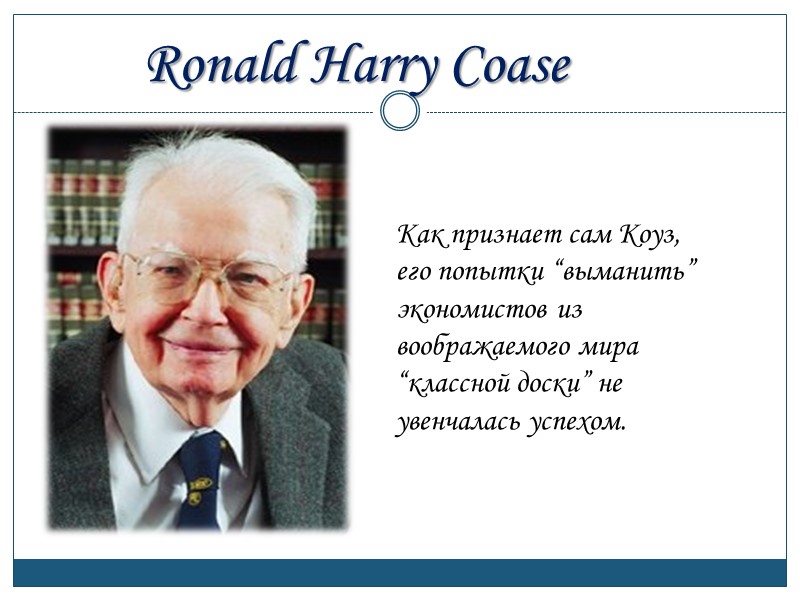 Ronald Harry Coase

Как признает сам Коуз, его попытки “выманить” экономистов из воображаемого мира “классной доски” не увенчалась успехом.